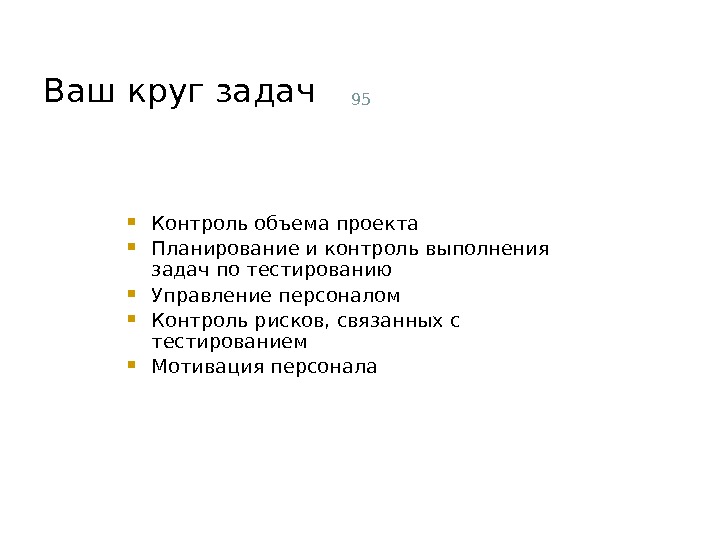 Ваш круг задач 95

- Контроль объема проекта
- Планирование и контроль выполнения задач по тестированию
- Управление персоналом
- Контроль рисков, связанных с тестированием
- Мотивация персонала